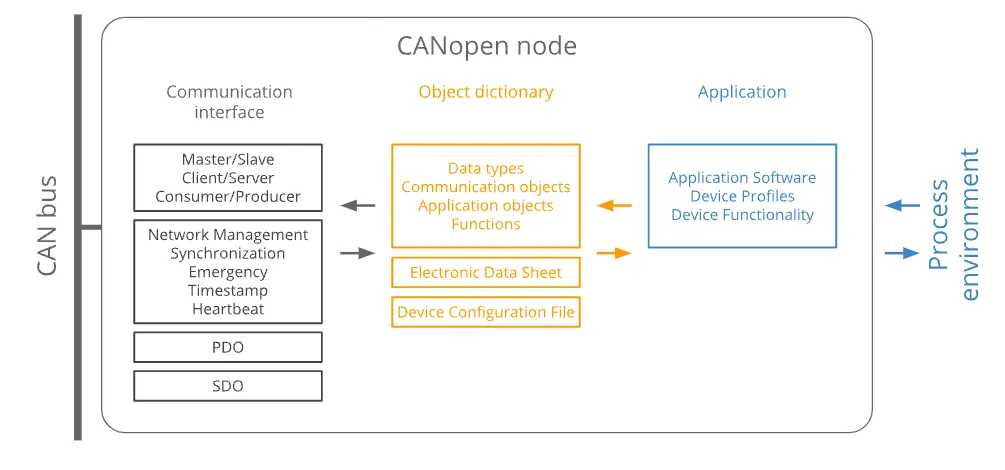 CAN bus

CANopen node

Communication interface

Master/Slave
Client/Server
Consumer/Producer

Network Management
Synchronization
Emergency
Timestamp
Heartbeat

PDO

SDO

Object dictionary

Data types
Communication objects
Application objects
Functions

Electronic Data Sheet

Device Configuration File

Application

Application Software
Device Profiles
Device Functionality

Process environment